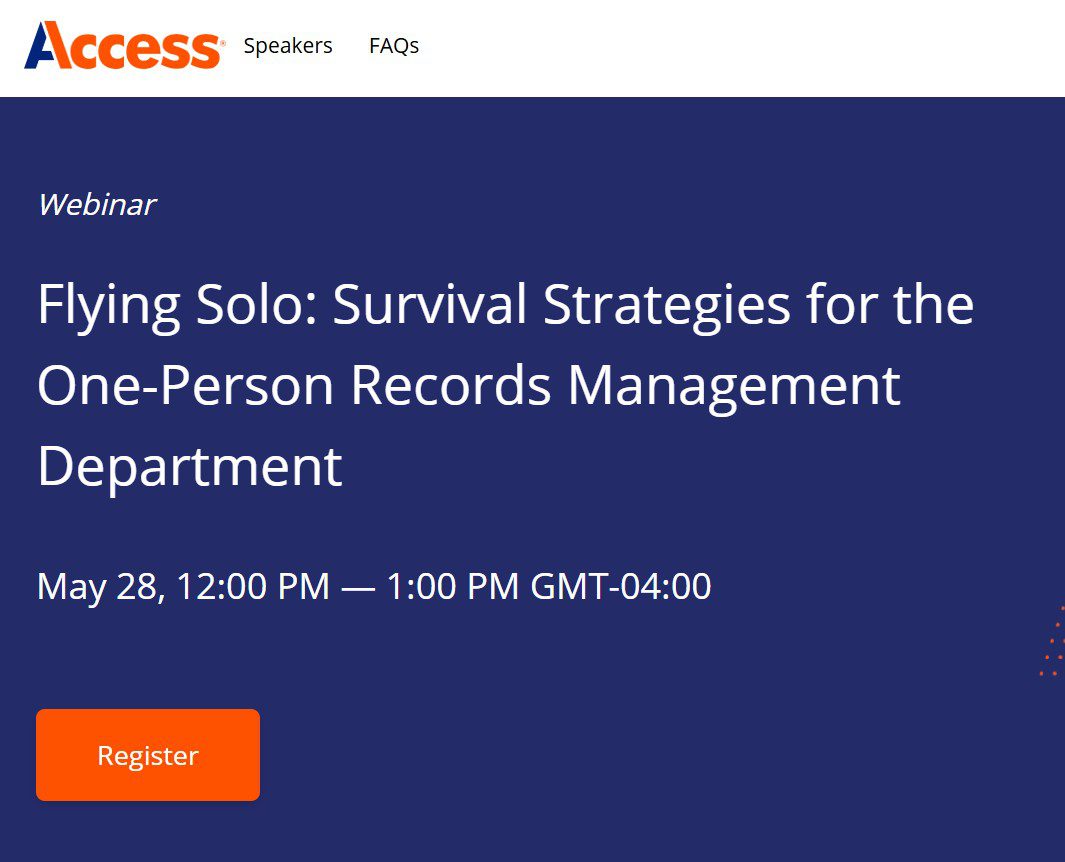 Access Speakers FAQs

Webinar

Flying Solo: Survival Strategies for the One-Person Records Management Department

May 28, 12:00 PM — 1:00 PM GMT-04:00

Register